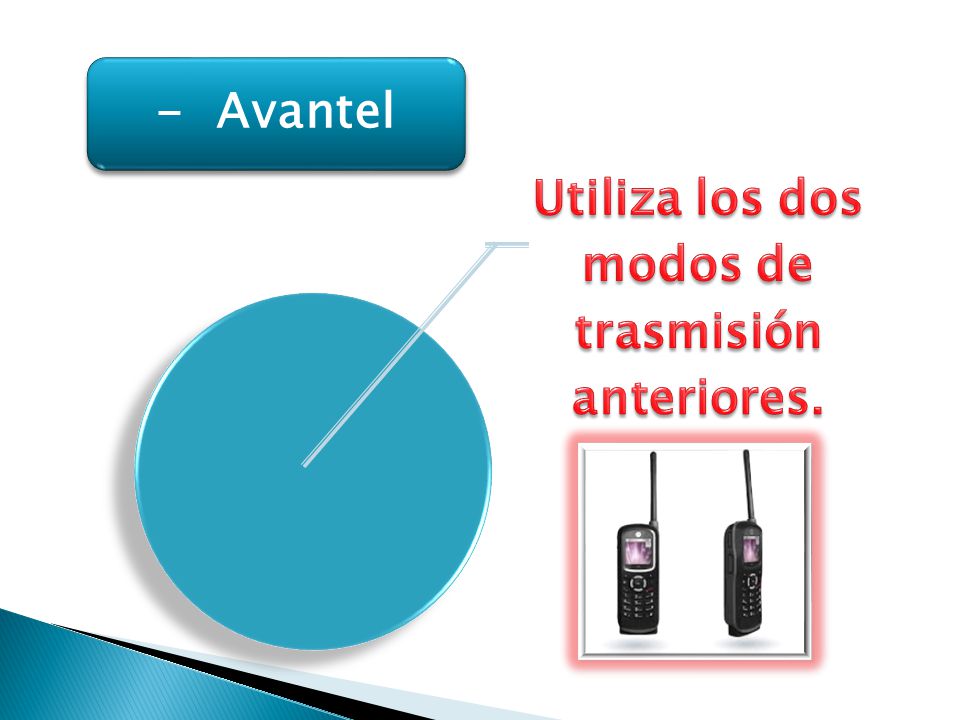 - Avantel

Utiliza los dos modos de trasmisión anteriores.